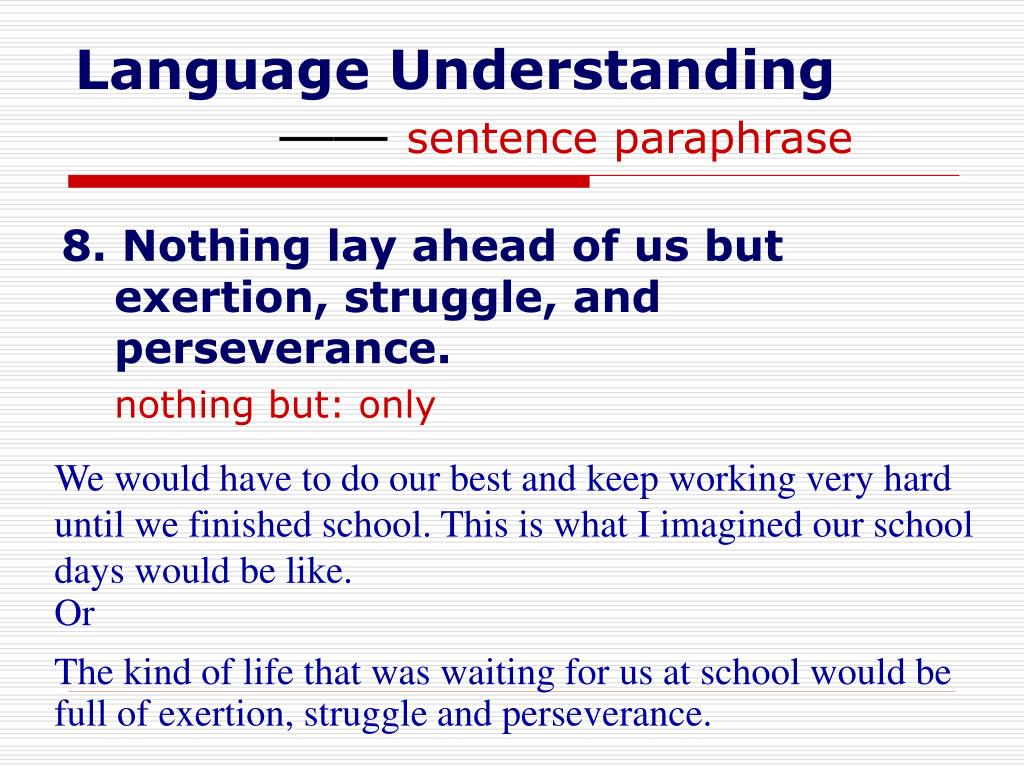 Language Understanding

—— sentence paraphrase

8. Nothing lay ahead of us but exertion, struggle, and perseverance.

nothing but: only

We would have to do our best and keep working very hard until we finished school. This is what I imagined our school days would be like.
Or

The kind of life that was waiting for us at school would be full of exertion, struggle and perseverance.